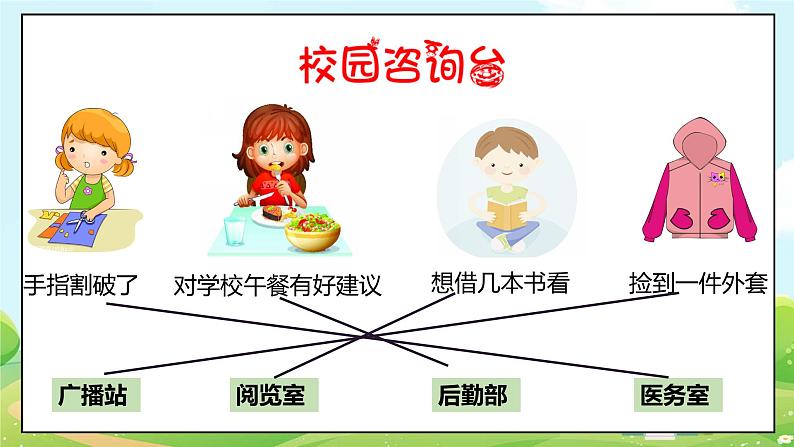 校园咨询台

手指割破了

对学校午餐有好建议

想借几本书看

捡到一件外套

广播站

阅览室

后勤部

医务室